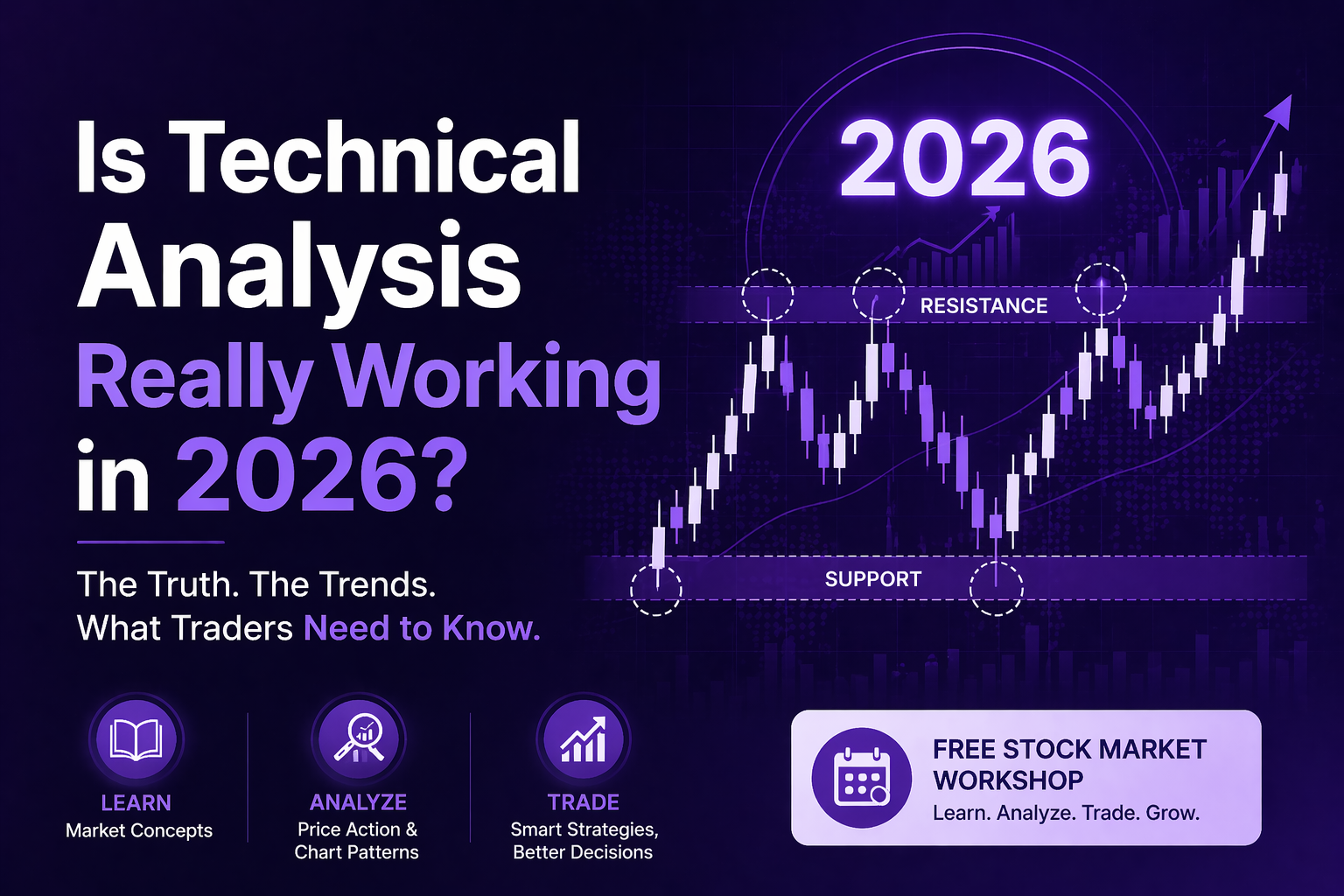 Is Technical Analysis Really Working in 2026?

The Truth. The Trends.
What Traders Need to Know.

2026

RESISTANCE

SUPPORT

LEARN
Market Concepts

ANALYZE
Price Action & Chart Patterns

TRADE
Smart Strategies, Better Decisions

FREE STOCK MARKET WORKSHOP
Learn. Analyze. Trade. Grow.